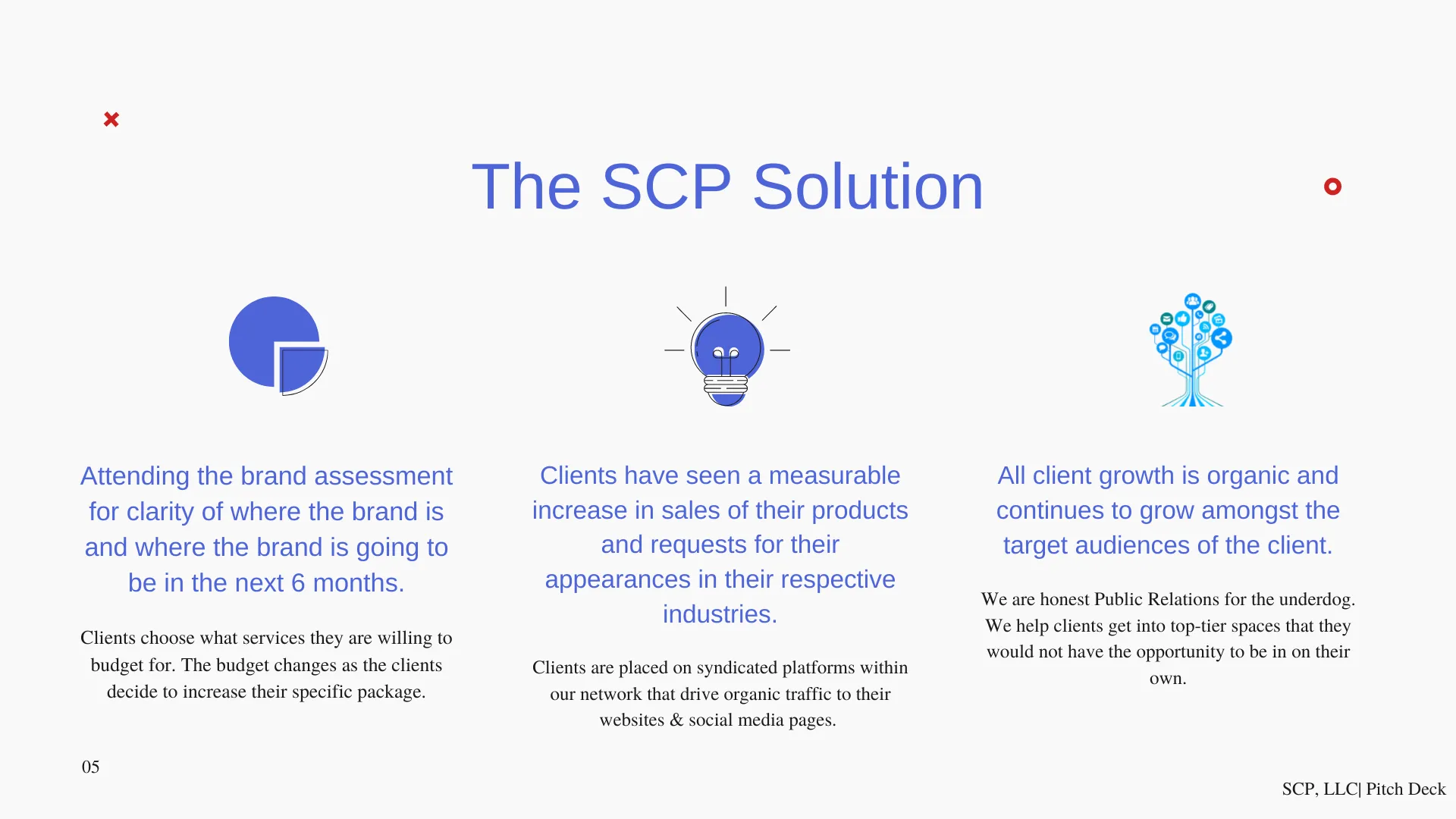 The SCP Solution

Attending the brand assessment for clarity of where the brand is and where the brand is going to be in the next 6 months.

Clients choose what services they are willing to budget for. The budget changes as the clients decide to increase their specific package.

Clients have seen a measurable increase in sales of their products and requests for their appearances in their respective industries.

Clients are placed on syndicated platforms within our network that drive organic traffic to their websites & social media pages.

All client growth is organic and continues to grow amongst the target audiences of the client.

We are honest Public Relations for the underdog. We help clients get into top-tier spaces that they would not have the opportunity to be in on their own.

05

SCP, LLC| Pitch Deck